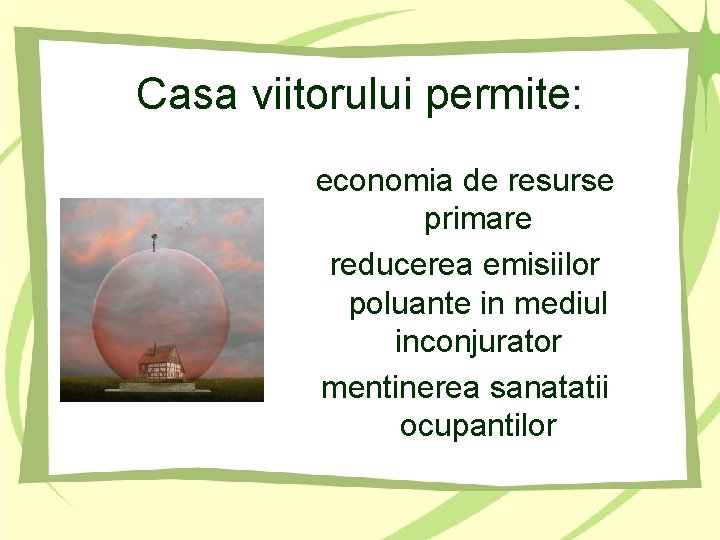 Casa viitorului permite:

economia de resurse primare

reducerea emisiilor poluante in mediul inconjurator

mentinerea sanatatii ocupantilor